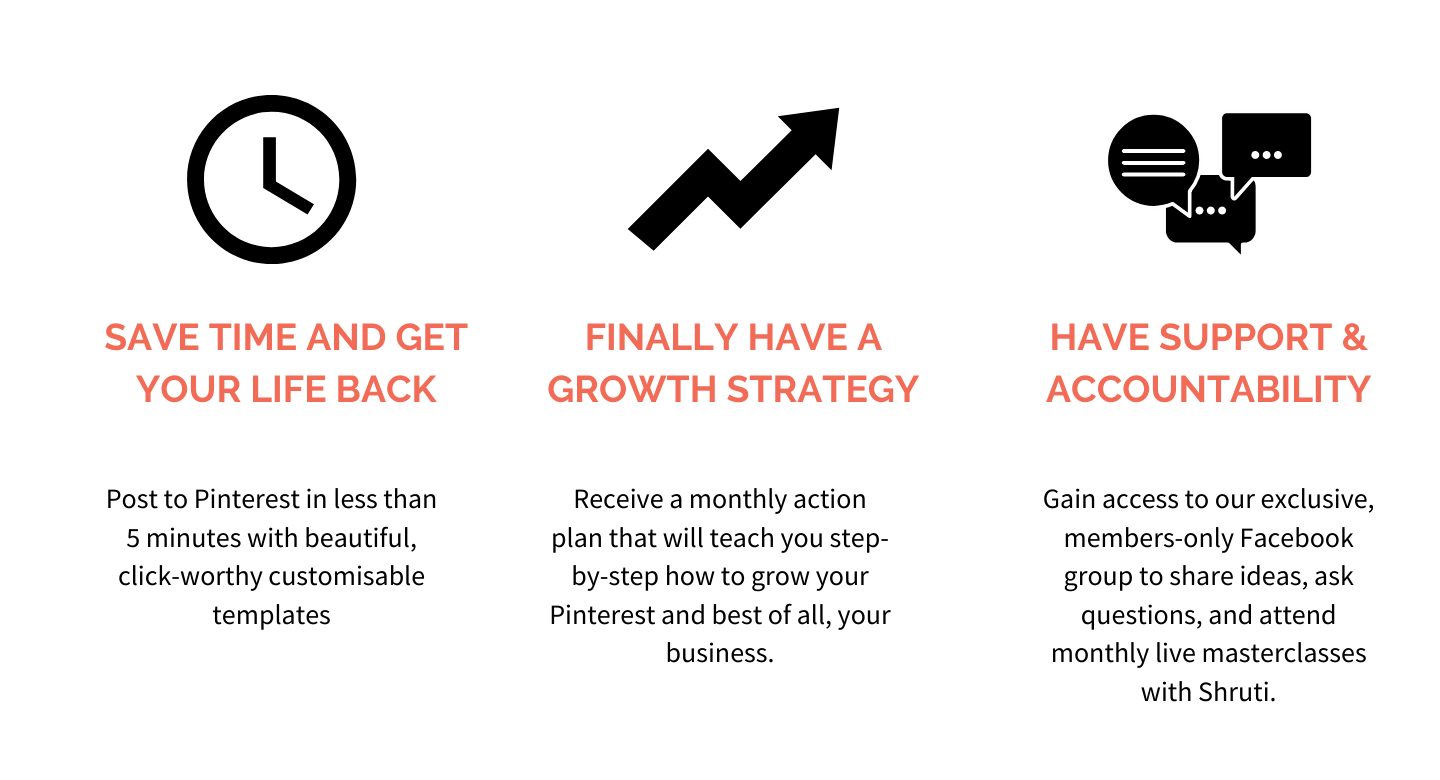 SAVE TIME AND GET YOUR LIFE BACK

Post to Pinterest in less than 5 minutes with beautiful, click-worthy customisable templates

FINALLY HAVE A GROWTH STRATEGY

Receive a monthly action plan that will teach you step-by-step how to grow your Pinterest and best of all, your business.

HAVE SUPPORT & ACCOUNTABILITY

Gain access to our exclusive, members-only Facebook group to share ideas, ask questions, and attend monthly live masterclasses with Shruti.